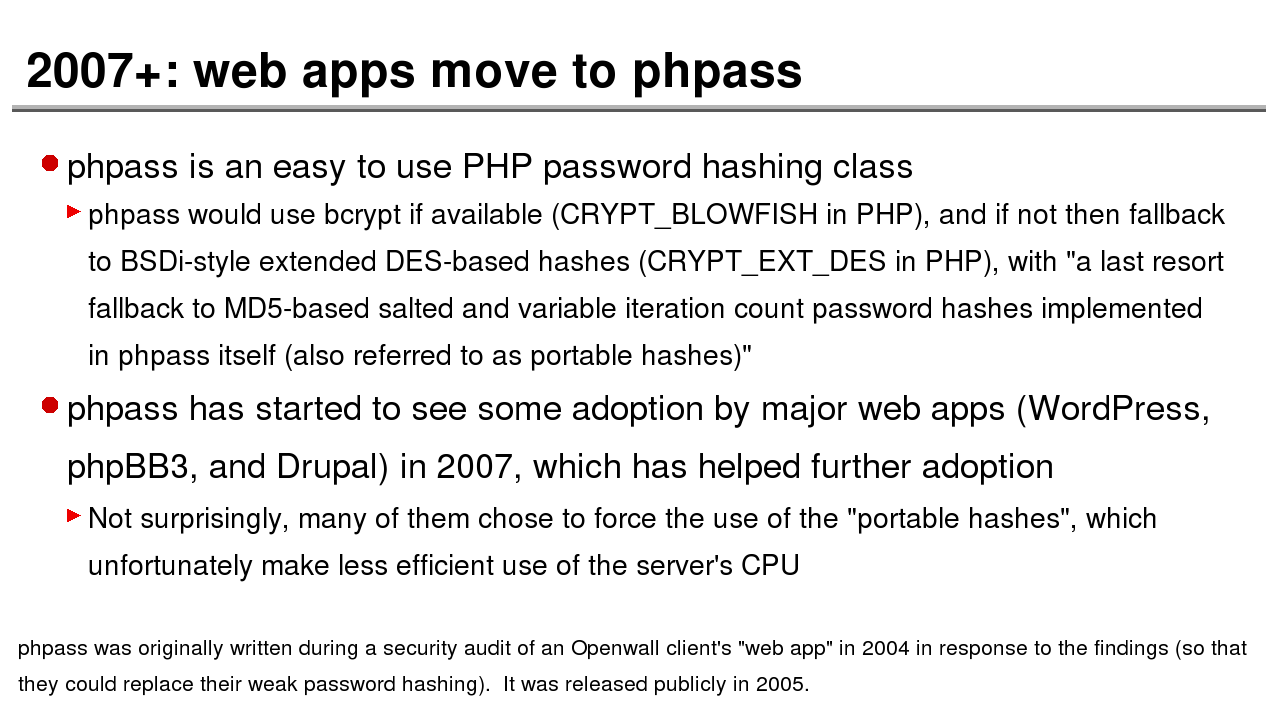 2007+: web apps move to phpass

phpass is an easy to use PHP password hashing class

phpass would use bcrypt if available (CRYPT_BLOWFISH in PHP), and if not then fallback to BSDi-style extended DES-based hashes (CRYPT_EXT_DES in PHP), with "a last resort fallback to MD5-based salted and variable iteration count password hashes implemented in phpass itself (also referred to as portable hashes)"

phpass has started to see some adoption by major web apps (WordPress, phpBB3, and Drupal) in 2007, which has helped further adoption

Not surprisingly, many of them chose to force the use of the "portable hashes", which unfortunately make less efficient use of the server's CPU

phpass was originally written during a security audit of an Openwall client's "web app" in 2004 in response to the findings (so that they could replace their weak password hashing). It was released publicly in 2005.